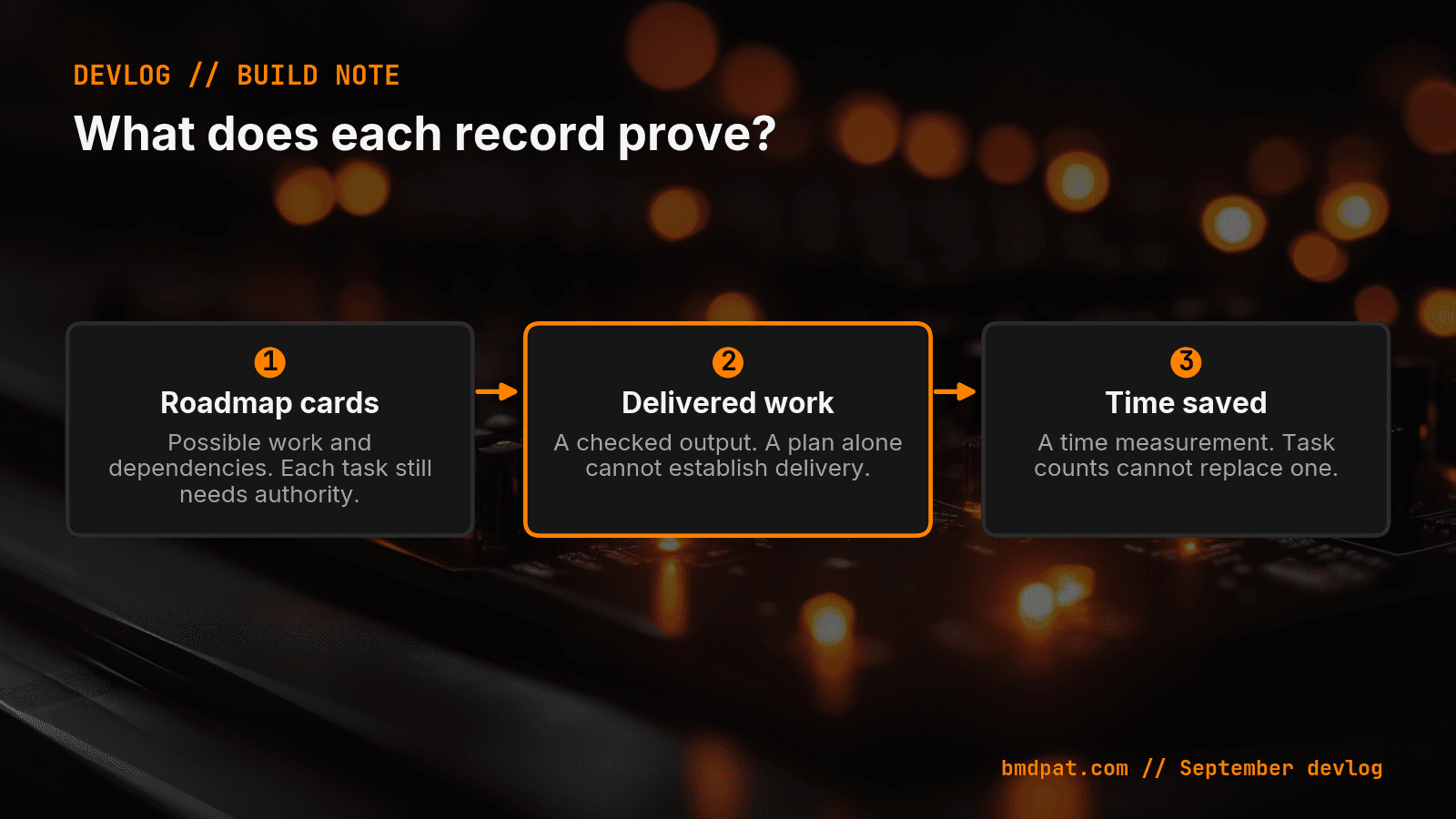 DEVLOG // BUILD NOTE

What does each record prove?

1
Roadmap cards
Possible work and dependencies. Each task still needs authority.

2
Delivered work
A checked output. A plan alone cannot establish delivery.

3
Time saved
A time measurement. Task counts cannot replace one.

bmdpat.com // September devlog